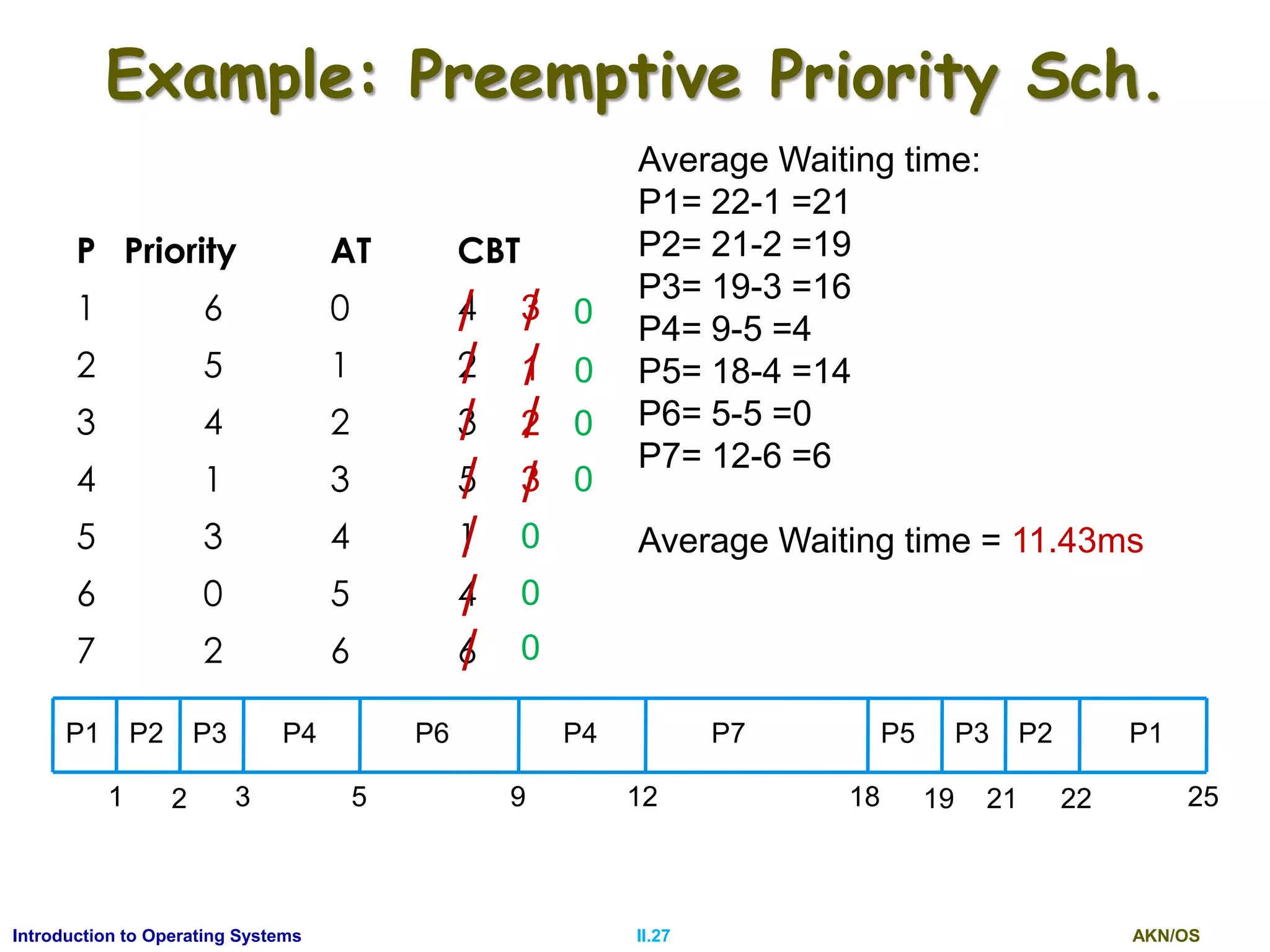 Example: Preemptive Priority Sch.

| P | Priority | AT | CBT |
|---|---|---|---|
| 1 | 6 | 0 | 4 3 0 |
| 2 | 5 | 1 | 2 1 0 |
| 3 | 4 | 2 | 3 2 0 |
| 4 | 1 | 3 | 5 3 0 |
| 5 | 3 | 4 | 1 0 |
| 6 | 0 | 5 | 4 0 |
| 7 | 2 | 6 | 6 0 |

Average Waiting time:
P1= 22-1 =21
P2= 21-2 =19
P3= 19-3 =16
P4= 9-5 =4
P5= 18-4 =14
P6= 5-5 =0
P7= 12-6 =6

Average Waiting time = 11.43ms

| P1 | P2 | P3 | P4 | P6 | P4 | P7 | P5 | P3 | P2 | P1 |
|---|---|---|---|---|---|---|---|---|---|---|

1 2 3 5 9 12 18 19 21 22 25

Introduction to Operating Systems
II.27
AKN/OS